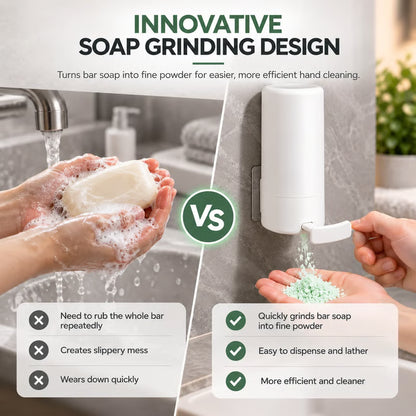 INNOVATIVE
SOAP GRINDING DESIGN

Turns bar soap into fine powder for easier, more efficient hand cleaning.

VS

✕ Need to rub the whole bar repeatedly
✕ Creates slippery mess
✕ Wears down quickly

✓ Quickly grinds bar soap into fine powder
✓ Easy to dispense and lather
✓ More efficient and cleaner